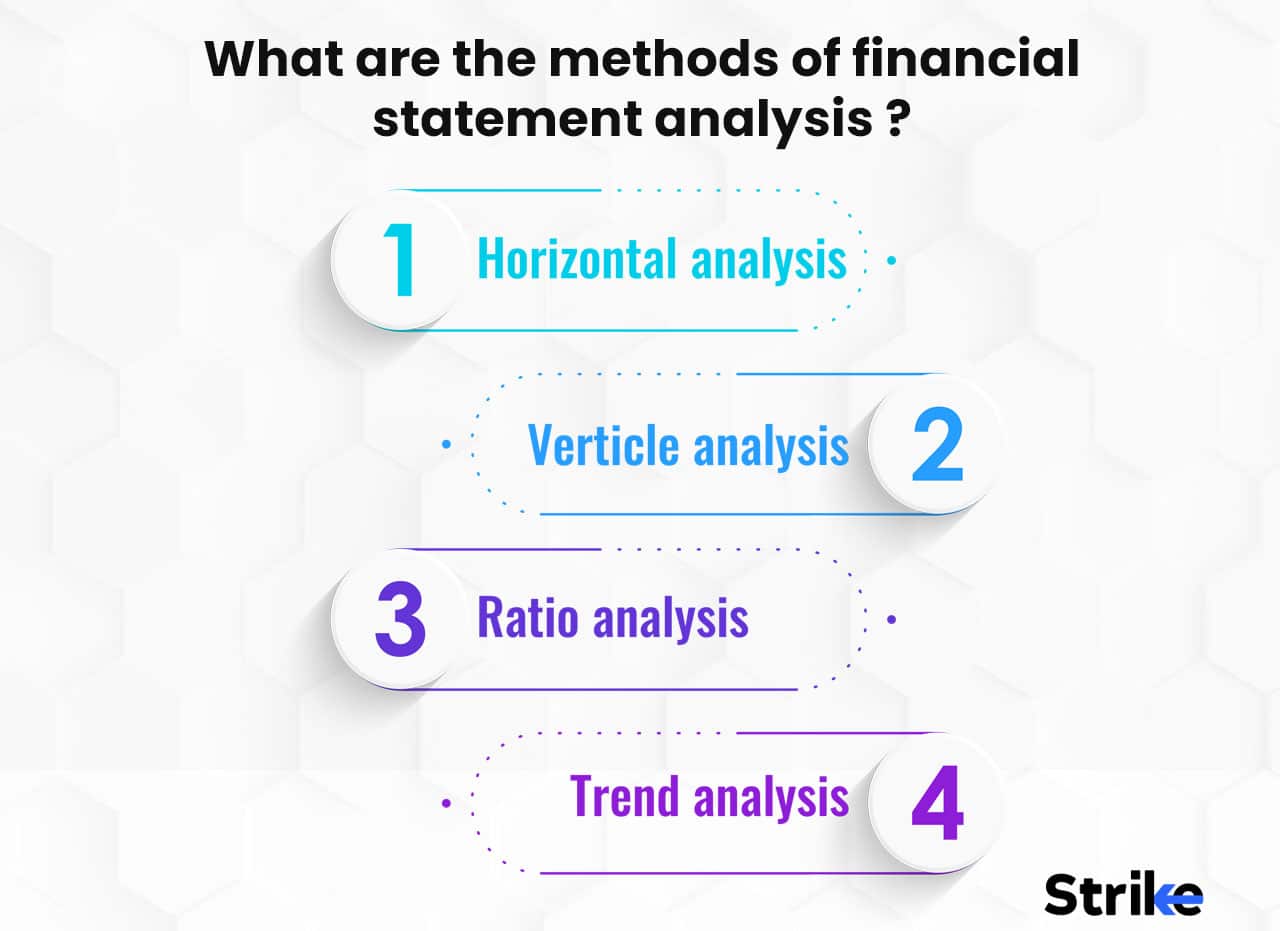 What are the methods of financial statement analysis ?

1 Horizontal analysis

Verticle analysis 2

3 Ratio analysis

Trend analysis 4

Strike